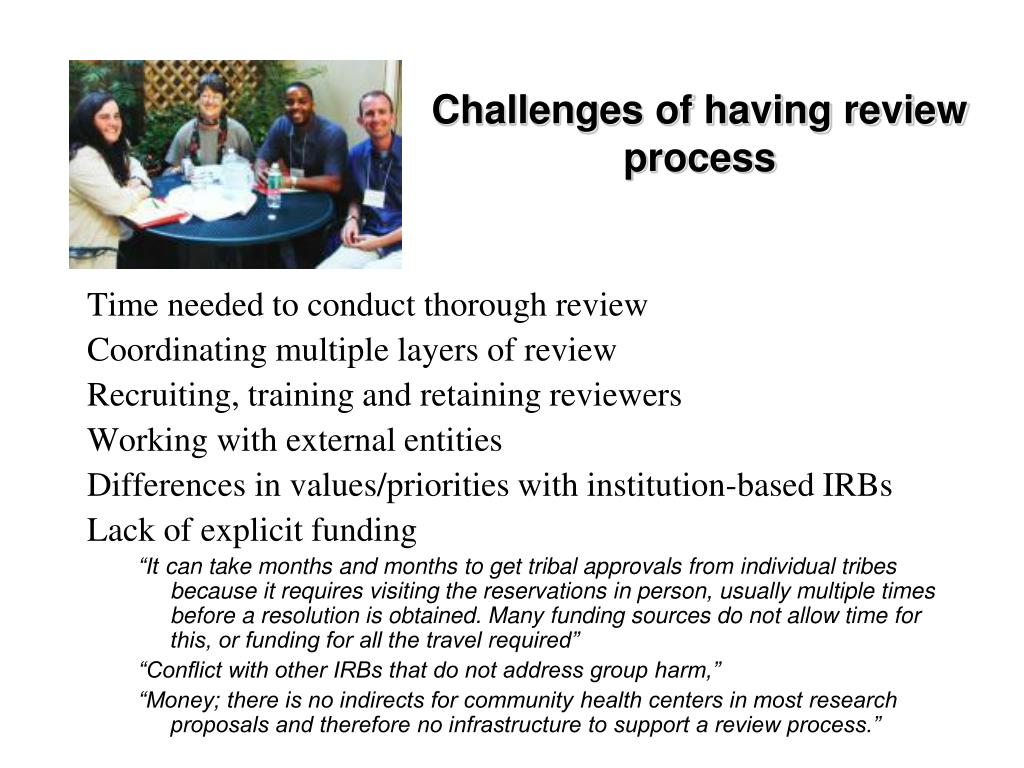 Challenges of having review process

Time needed to conduct thorough review

Coordinating multiple layers of review

Recruiting, training and retaining reviewers

Working with external entities

Differences in values/priorities with institution-based IRBs

Lack of explicit funding

“It can take months and months to get tribal approvals from individual tribes because it requires visiting the reservations in person, usually multiple times before a resolution is obtained. Many funding sources do not allow time for this, or funding for all the travel required”

“Conflict with other IRBs that do not address group harm,”

“Money; there is no indirects for community health centers in most research proposals and therefore no infrastructure to support a review process.”